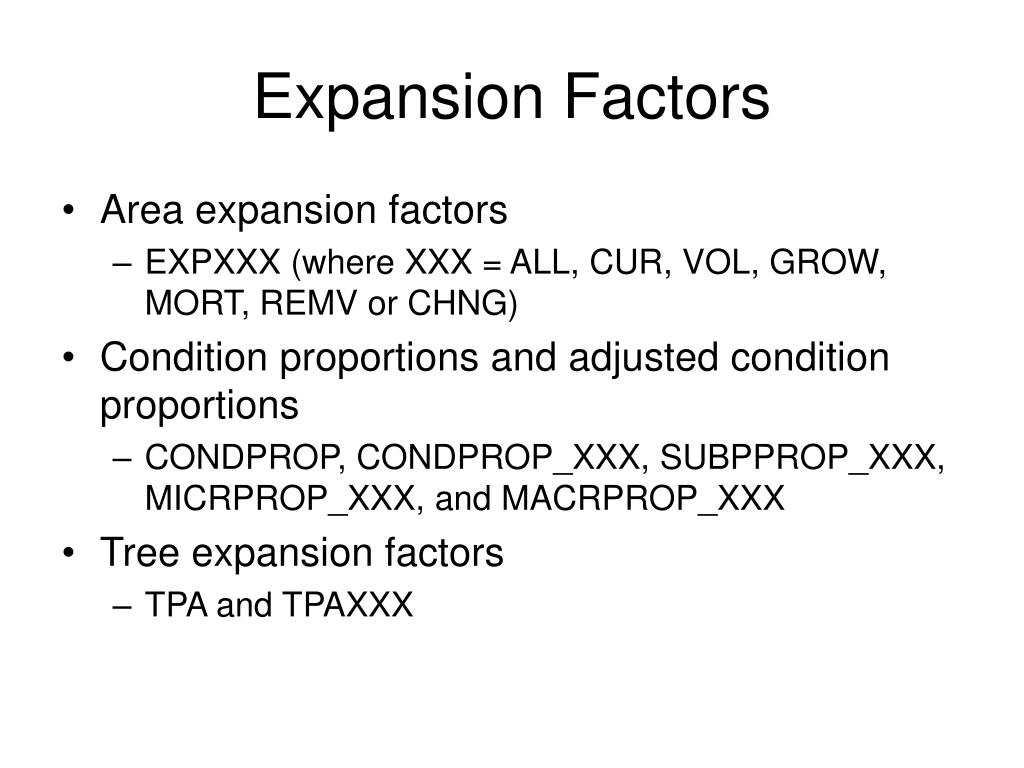 Expansion Factors

• Area expansion factors
– EXPXXX (where XXX = ALL, CUR, VOL, GROW, MORT, REMV or CHNG)
• Condition proportions and adjusted condition proportions
– CONDPROP, CONDPROP_XXX, SUBPPROP_XXX, MICRPROP_XXX, and MACRPROP_XXX
• Tree expansion factors
– TPA and TPAXXX